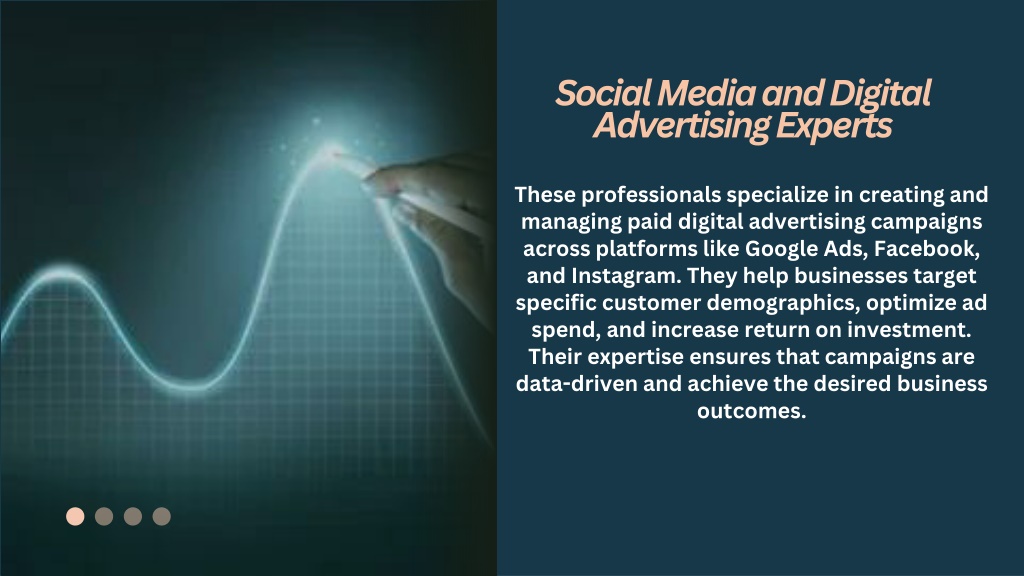 Social Media and Digital Advertising Experts

These professionals specialize in creating and managing paid digital advertising campaigns across platforms like Google Ads, Facebook, and Instagram. They help businesses target specific customer demographics, optimize ad spend, and increase return on investment. Their expertise ensures that campaigns are data-driven and achieve the desired business outcomes.